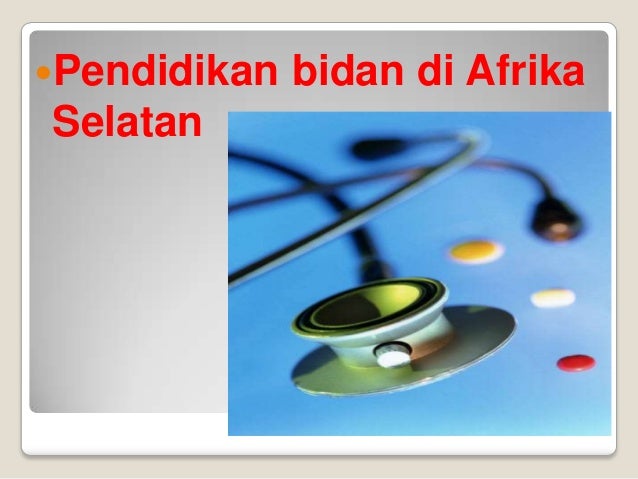 Pendidikan bidan di Afrika Selatan